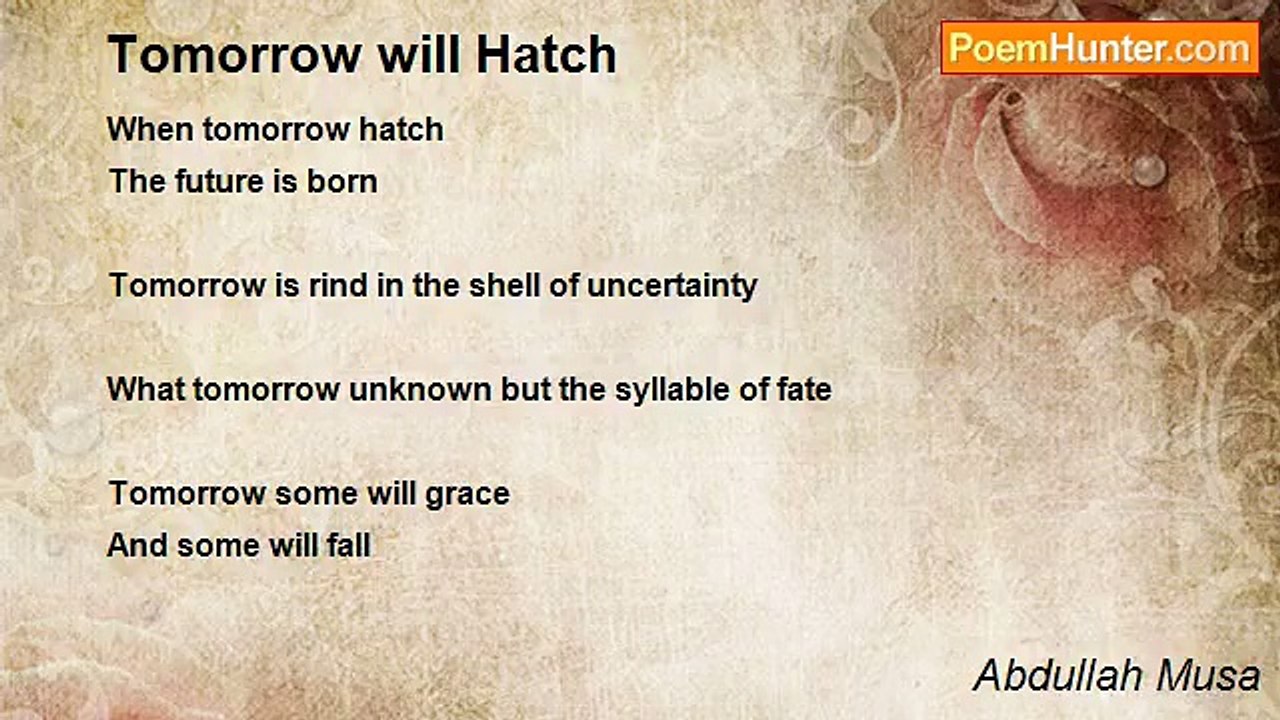 Tomorrow will Hatch

PoemHunter.com

When tomorrow hatch
The future is born

Tomorrow is rind in the shell of uncertainty

What tomorrow unknown but the syllable of fate

Tomorrow some will grace
And some will fall

Abdullah Musa